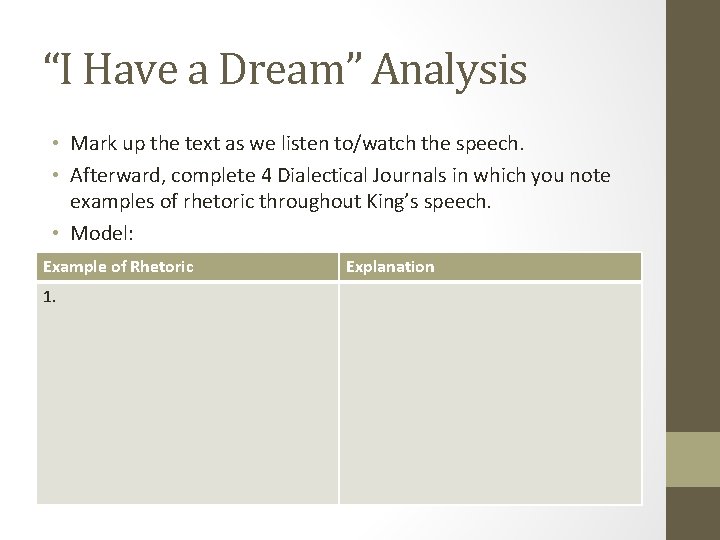 “I Have a Dream” Analysis

• Mark up the text as we listen to/watch the speech.
• Afterward, complete 4 Dialectical Journals in which you note examples of rhetoric throughout King’s speech.
• Model:

| Example of Rhetoric | Explanation |
|---|---|
| 1. | |